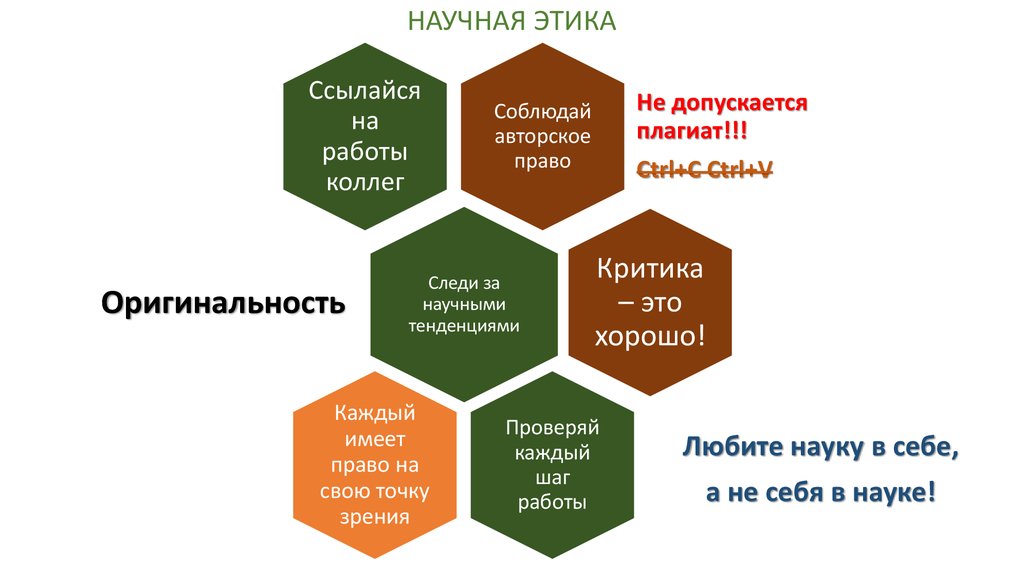 НАУЧНАЯ ЭТИКА

Ссылайся на работы коллег

Соблюдай авторское право

Не допускается плагиат!!!

Ctrl+C Ctrl+V

Оригинальность

Следи за научными тенденциями

Критика – это хорошо!

Каждый имеет право на свою точку зрения

Проверяй каждый шаг работы

Любите науку в себе, а не себя в науке!